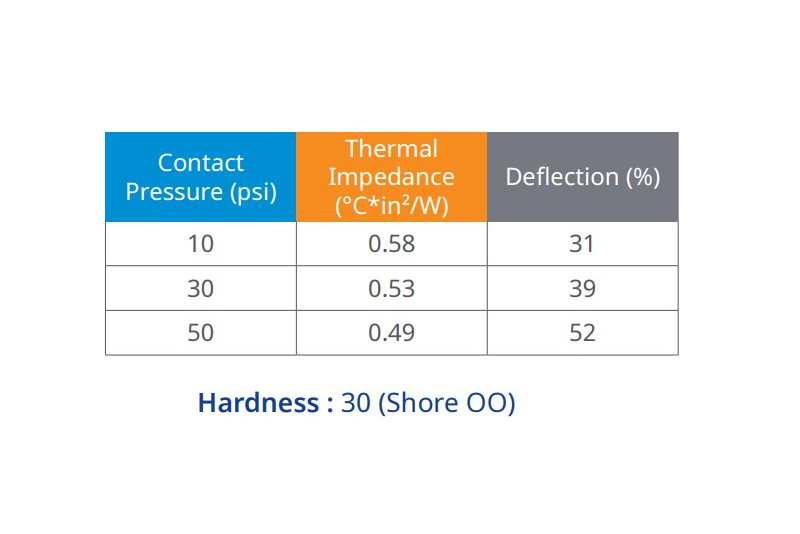 | Contact Pressure (psi) | Thermal Impedance (°C*in²/W) | Deflection (%) |
|---|---|---|
| 10 | 0.58 | 31 |
| 30 | 0.53 | 39 |
| 50 | 0.49 | 52 |

Hardness : 30 (Shore OO)